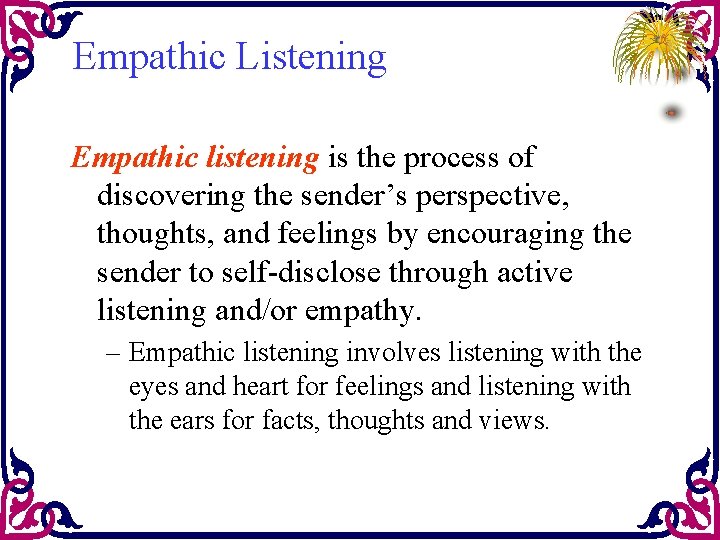 Empathic Listening

Empathic listening is the process of discovering the sender's perspective, thoughts, and feelings by encouraging the sender to self-disclose through active listening and/or empathy.

– Empathic listening involves listening with the eyes and heart for feelings and listening with the ears for facts, thoughts and views.